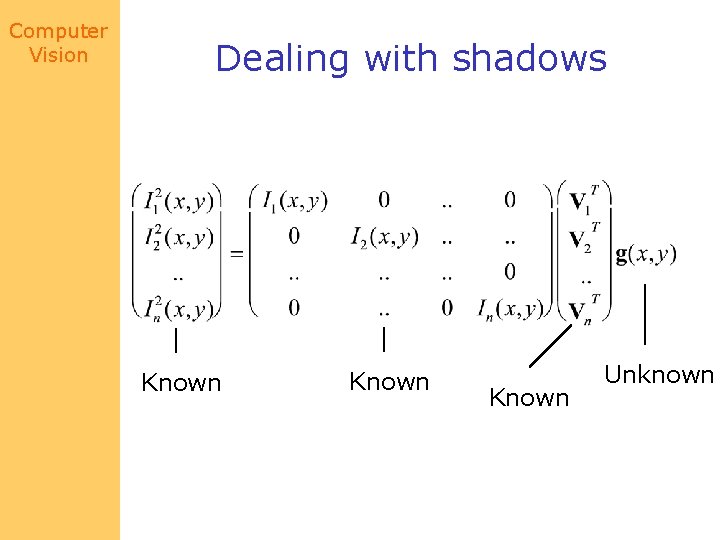 Computer Vision

Dealing with shadows

$\begin{pmatrix} I_1^2(x,y) \\ I_2^2(x,y) \\ .. \\ I_n^2(x,y) \end{pmatrix} = \begin{pmatrix} I_1(x,y) & 0 & .. & 0 \\ 0 & I_2(x,y) & .. & .. \\ .. & .. & .. & 0 \\ 0 & .. & 0 & I_n(x,y) \end{pmatrix} \begin{pmatrix} \mathbf{V}_1^T \\ \mathbf{V}_2^T \\ .. \\ \mathbf{V}_n^T \end{pmatrix} \mathbf{g}(x,y)$

Known

Known

Known

Unknown